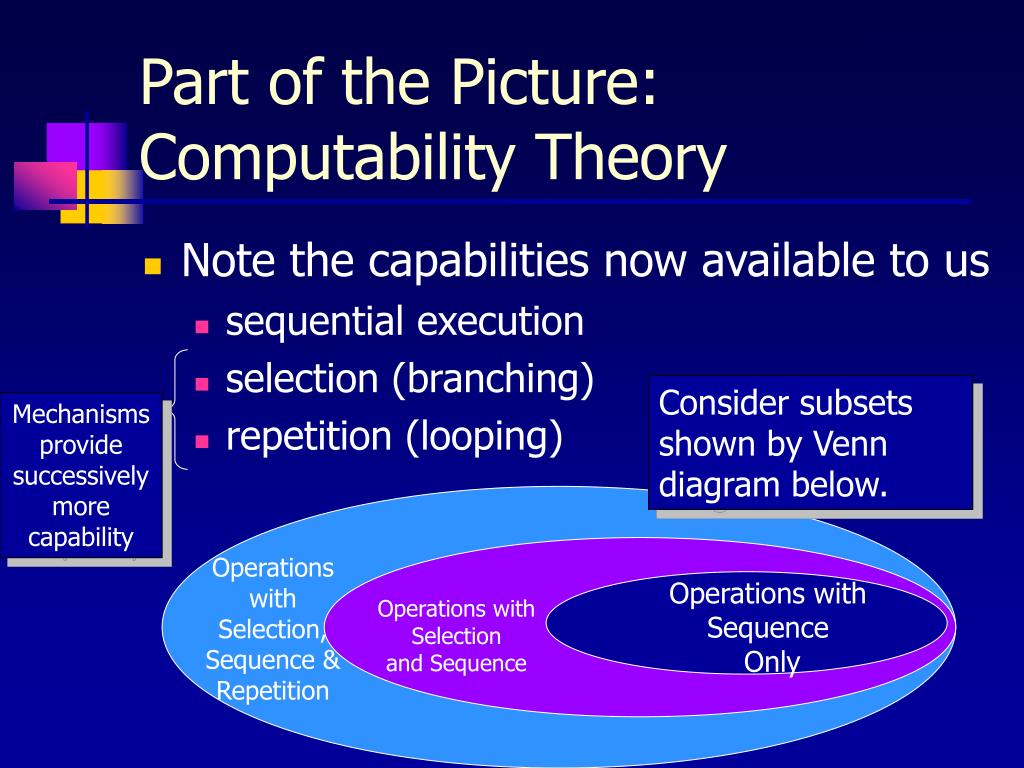 Part of the Picture: Computability Theory

Note the capabilities now available to us

sequential execution

selection (branching)

repetition (looping)

Mechanisms provide successively more capability

Consider subsets shown by Venn diagram below.

Operations with Selection, Sequence & Repetition

Operations with Selection and Sequence

Operations with Sequence Only